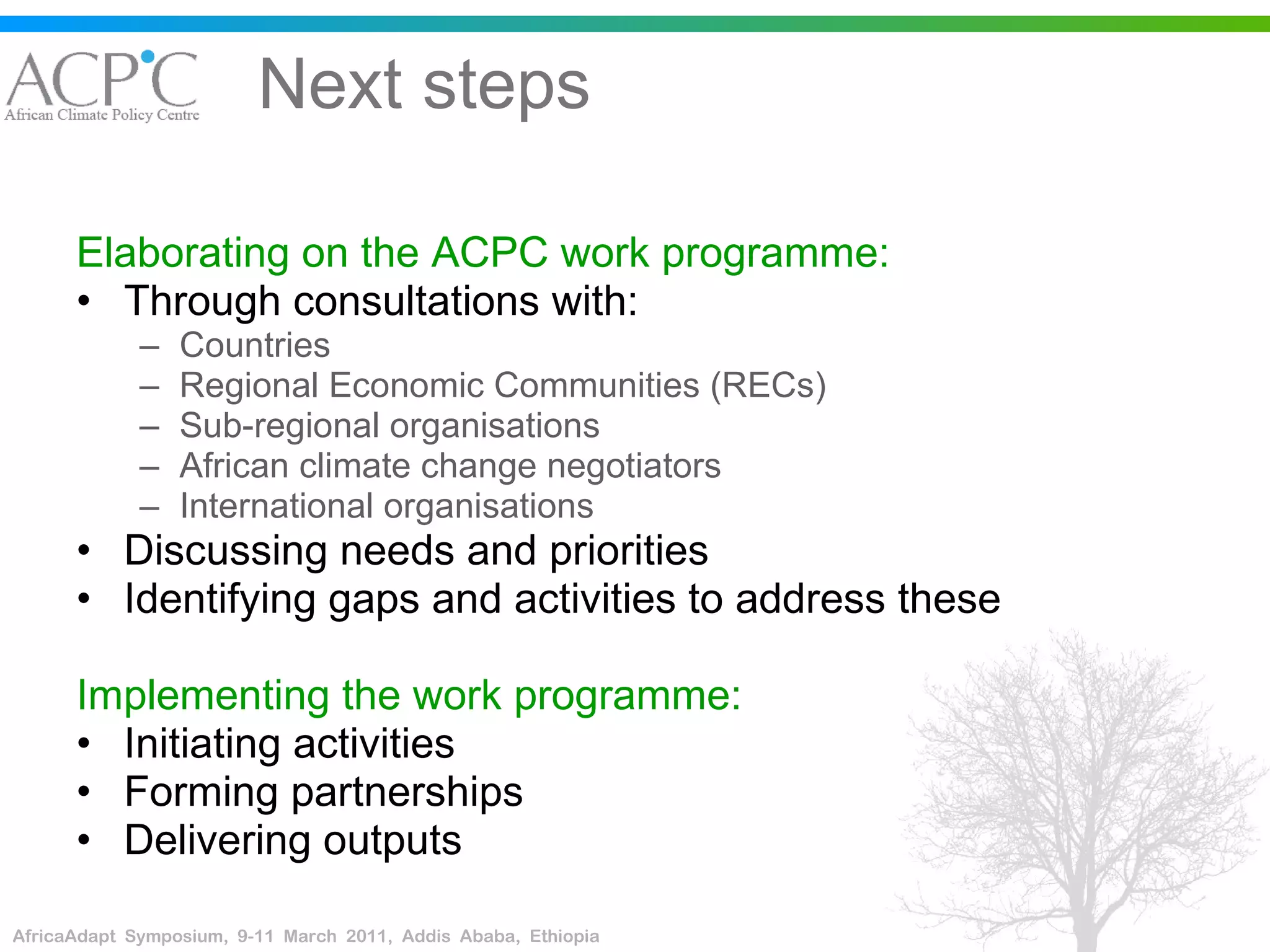 ACPC
African Climate Policy Centre

Next steps

Elaborating on the ACPC work programme:
• Through consultations with:
– Countries
– Regional Economic Communities (RECs)
– Sub-regional organisations
– African climate change negotiators
– International organisations
• Discussing needs and priorities
• Identifying gaps and activities to address these

Implementing the work programme:
• Initiating activities
• Forming partnerships
• Delivering outputs

AfricaAdapt Symposium, 9-11 March 2011, Addis Ababa, Ethiopia